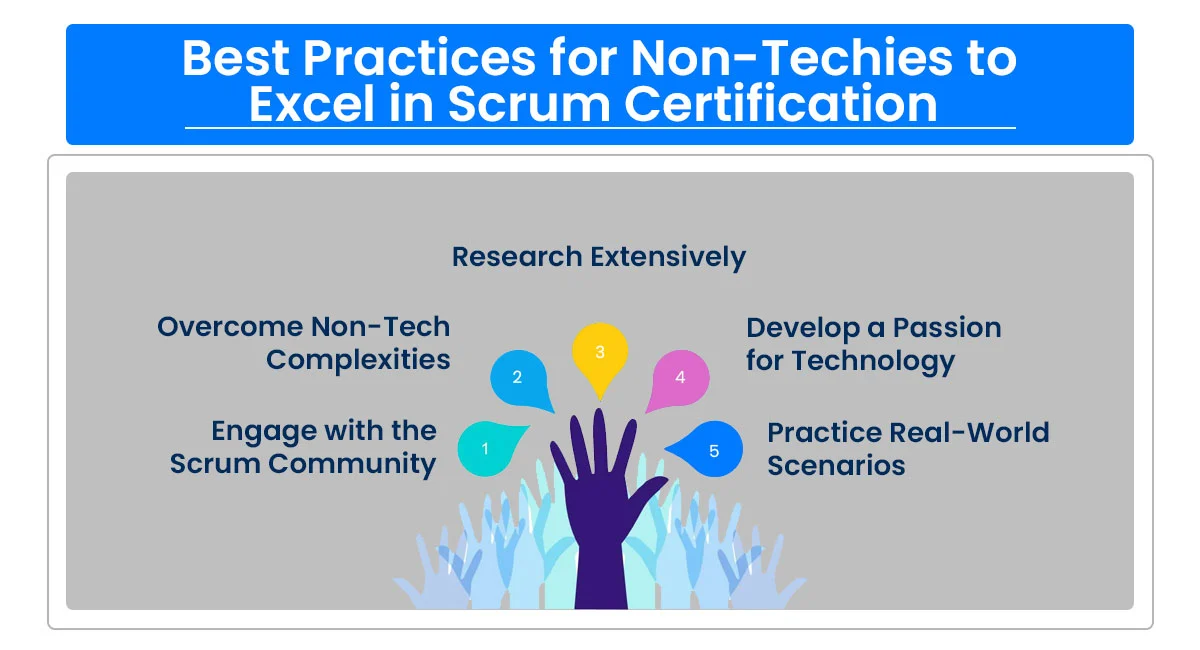 Best Practices for Non-Techies to Excel in Scrum Certification

Research Extensively

Overcome Non-Tech Complexities

Develop a Passion for Technology

Engage with the Scrum Community

Practice Real-World Scenarios

1

2

3

4

5